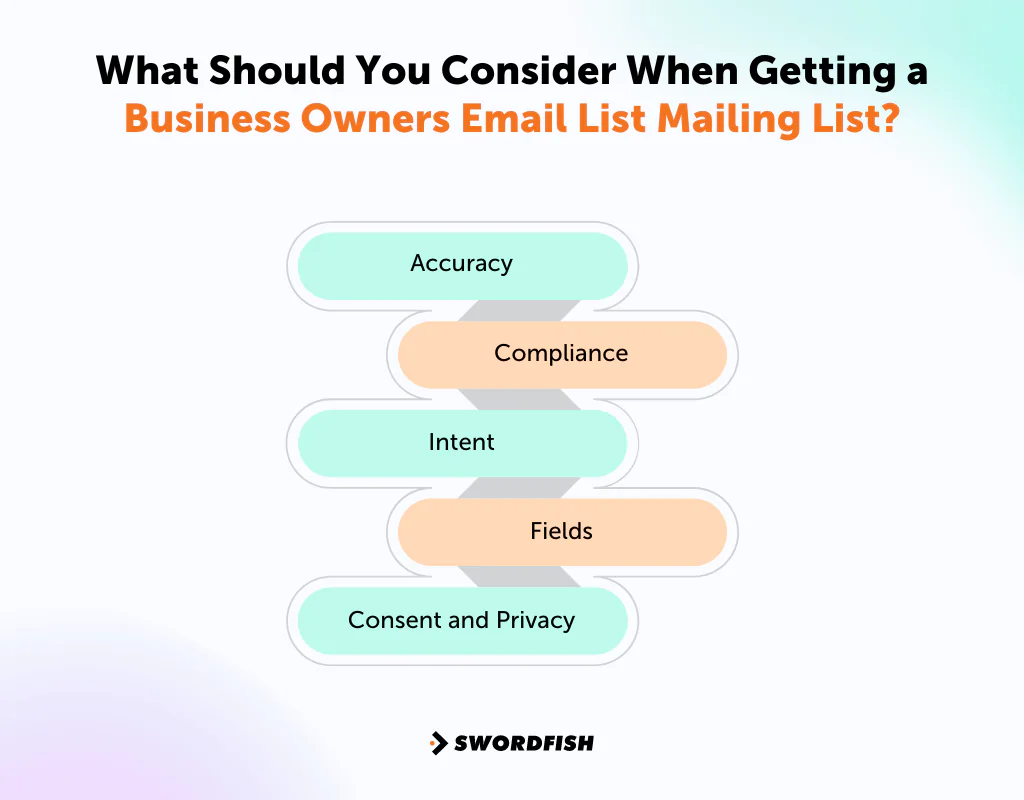 What Should You Consider When Getting a Business Owners Email List Mailing List?

Accuracy

Compliance

Intent

Fields

Consent and Privacy

SWORDFISH